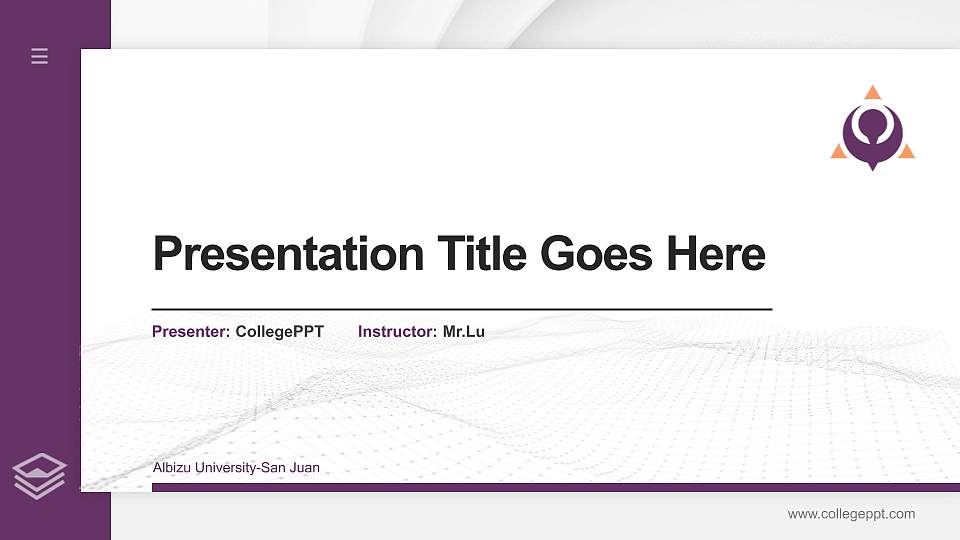 Presentation Title Goes Here

Presenter: CollegePPT Instructor: Mr.Lu

Albizu University-San Juan

www.collegeppt.com